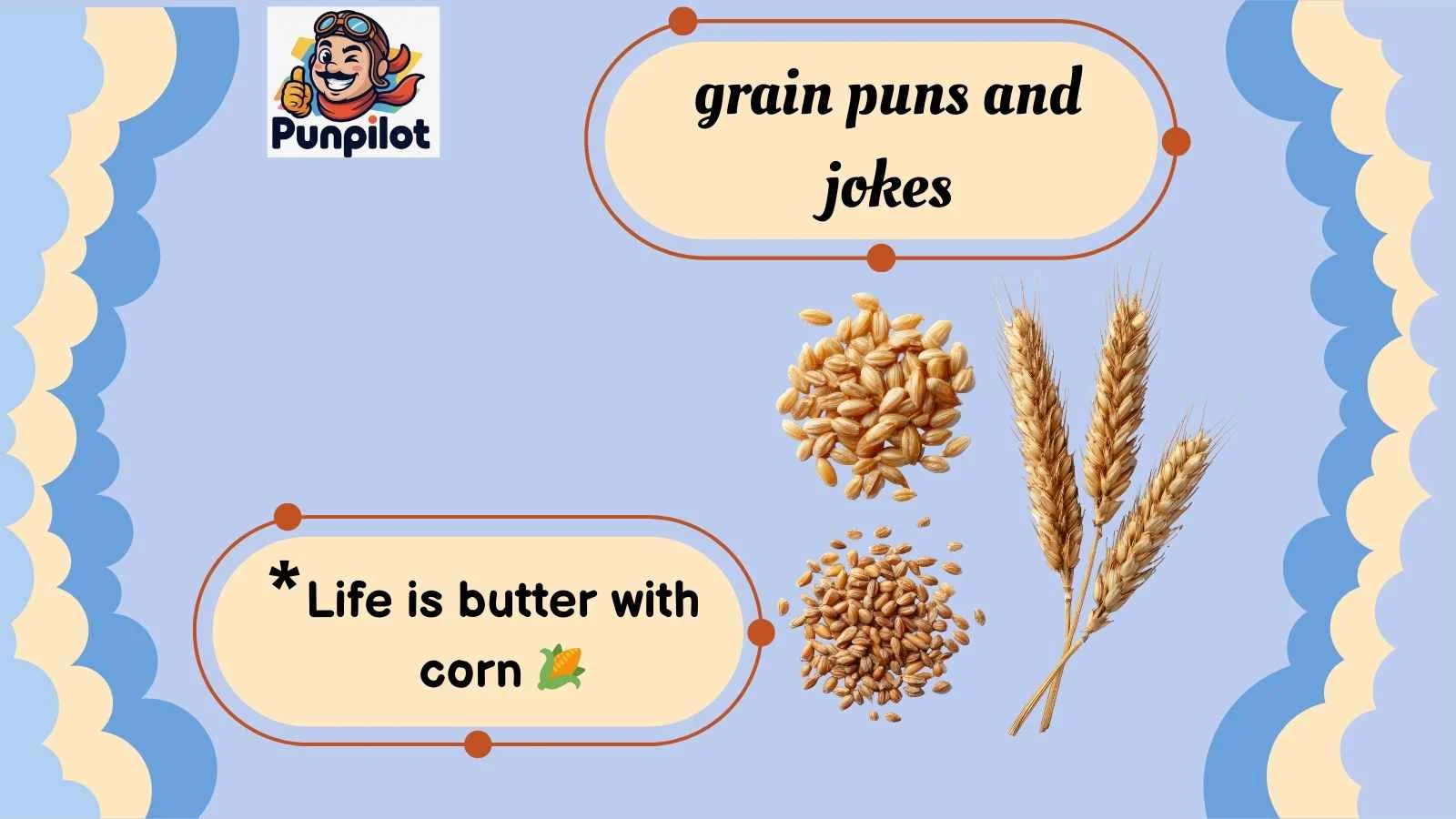 Punpilot

grain puns and jokes

*Life is butter with corn 🌽